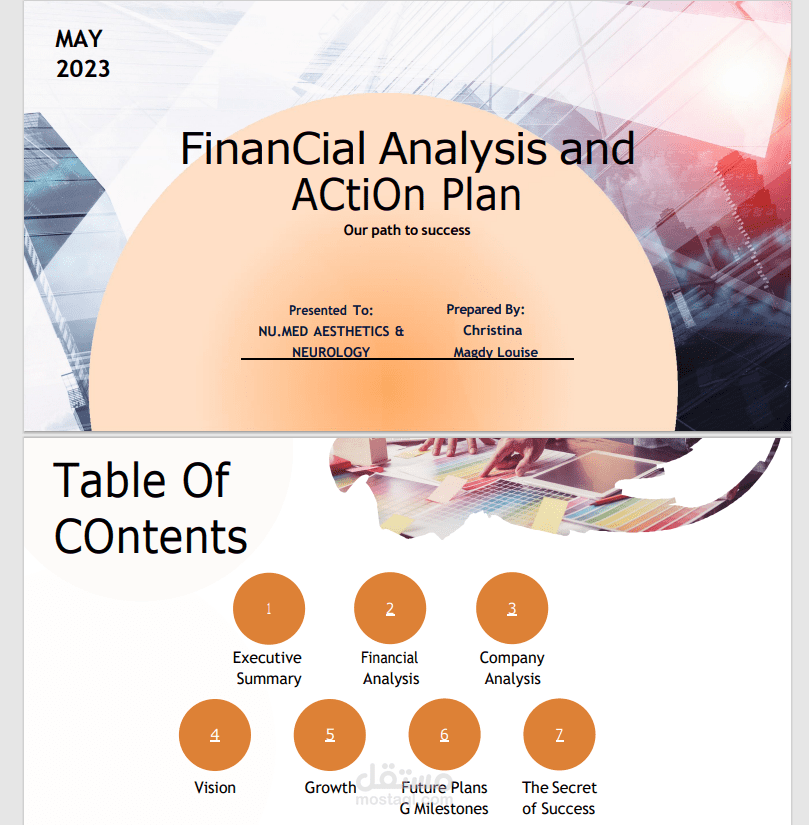 MAY
2023

FinanCial Analysis and ACtiOn Plan

Our path to success

Presented To:
NU.MED AESTHETICS & NEUROLOGY

Prepared By:
Christina
Magdy Louise

Table Of COntents

1
Executive Summary

2
Financial Analysis

3
Company Analysis

4
Vision

5
Growth

6
Future Plans G Milestones

7
The Secret of Success

مستقل
mostaql.com